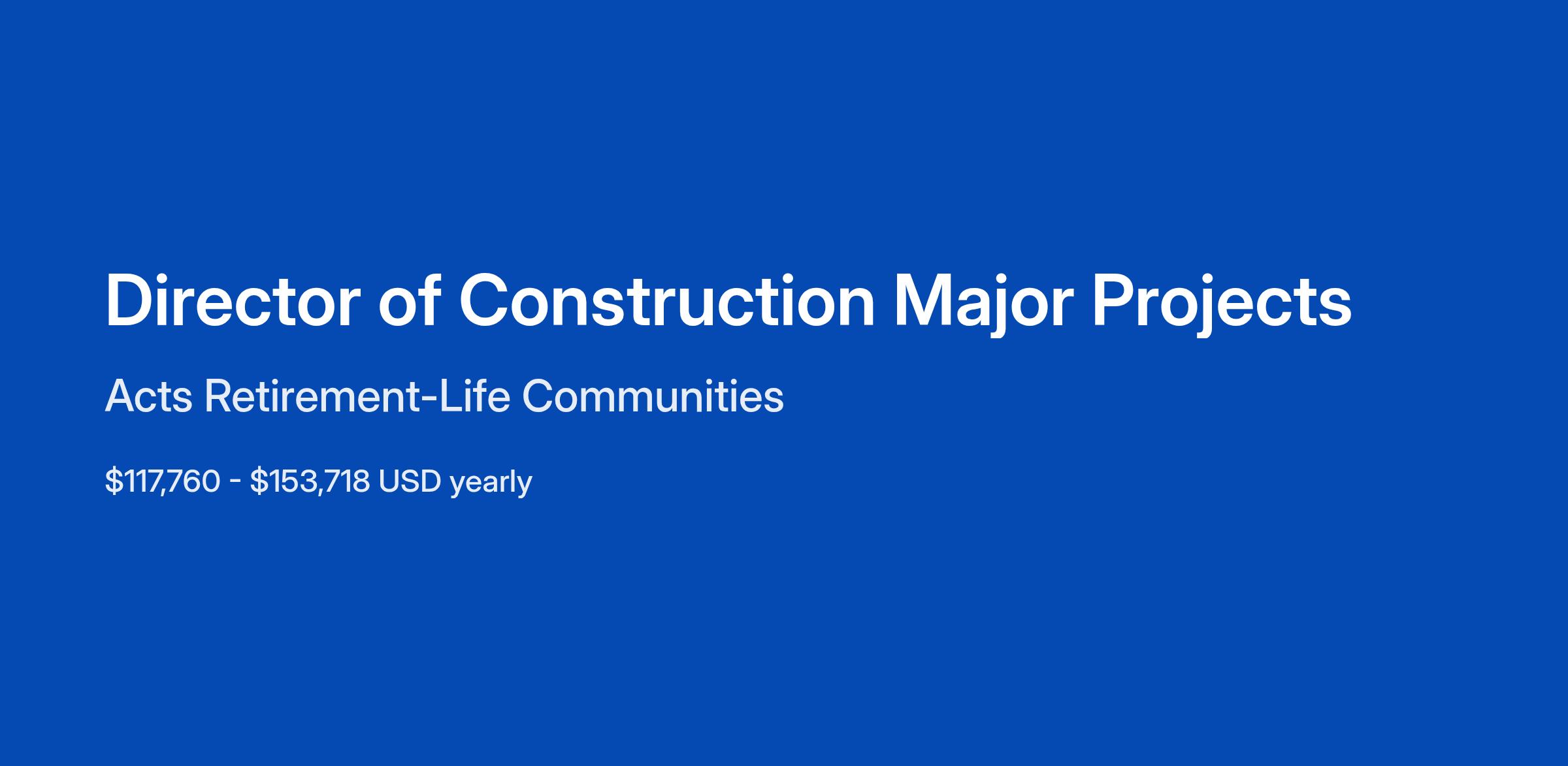 Director of Construction Major Projects

Acts Retirement-Life Communities

\$117,760 - \$153,718 USD yearly